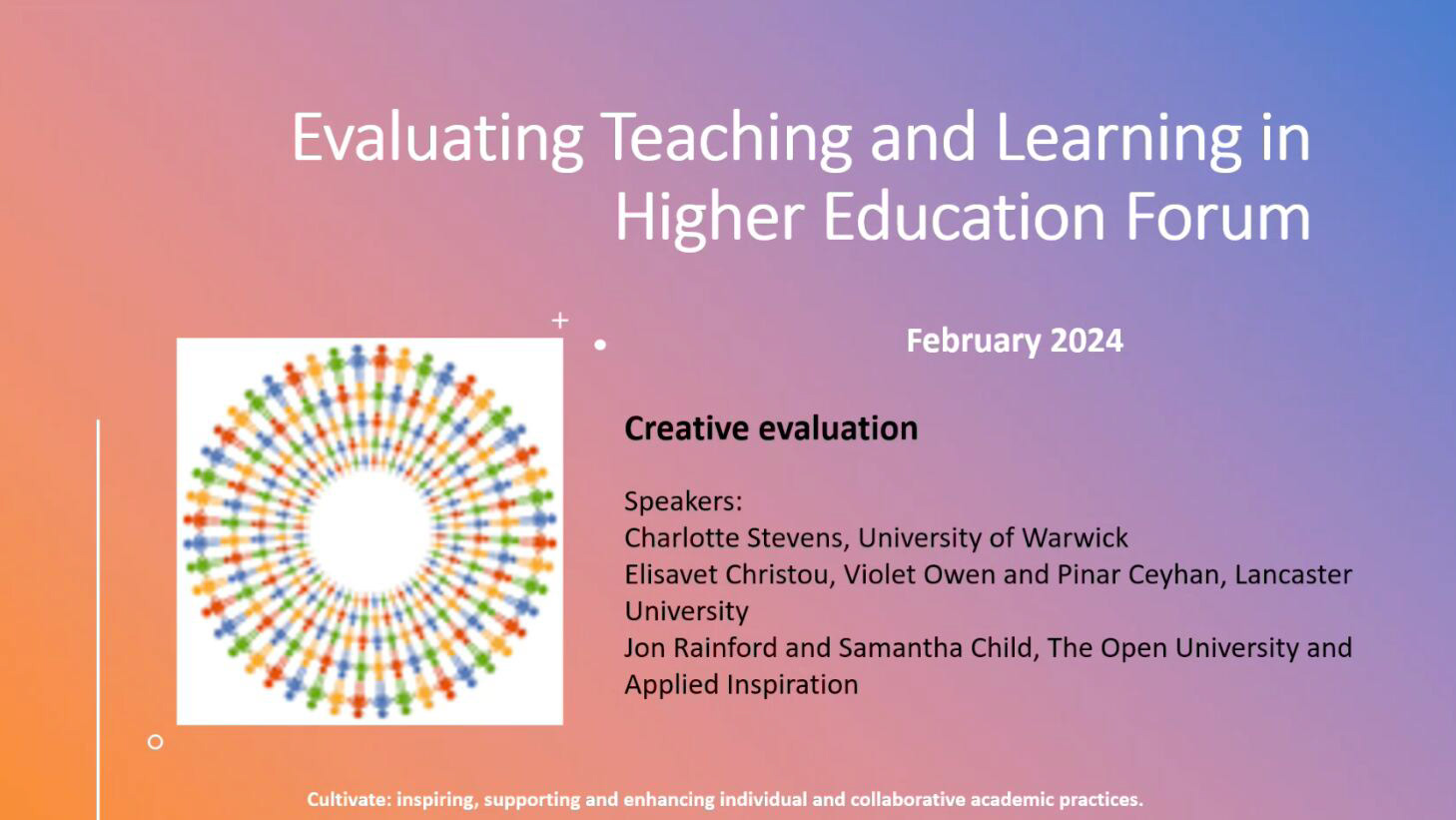 Evaluating Teaching and Learning in Higher Education Forum

February 2024

Creative evaluation

Speakers:
Charlotte Stevens, University of Warwick
Elisavet Christou, Violet Owen and Pinar Ceyhan, Lancaster University
Jon Rainford and Samantha Child, The Open University and Applied Inspiration

Cultivate: inspiring, supporting and enhancing individual and collaborative academic practices.